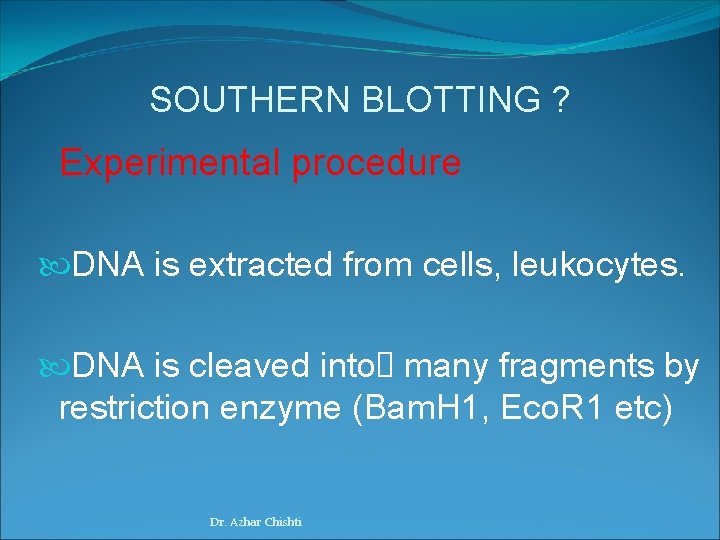 SOUTHERN BLOTTING ?

Experimental procedure

DNA is extracted from cells, leukocytes.

DNA is cleaved into many fragments by restriction enzyme (BamH1, EcoR1 etc)

Dr. Azhar Chishti